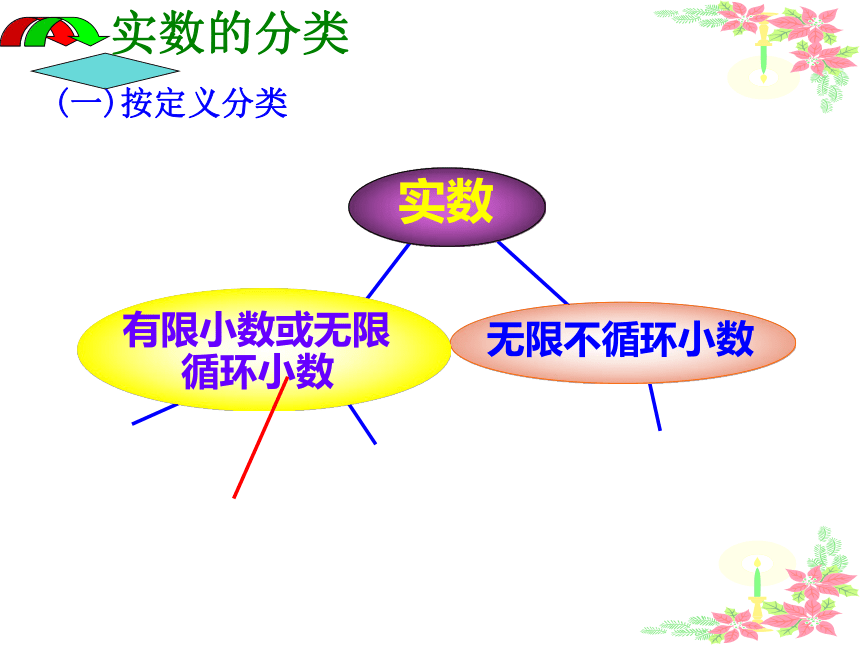 实数的分类

(一)按定义分类

实数

有限小数或无限循环小数

无限不循环小数